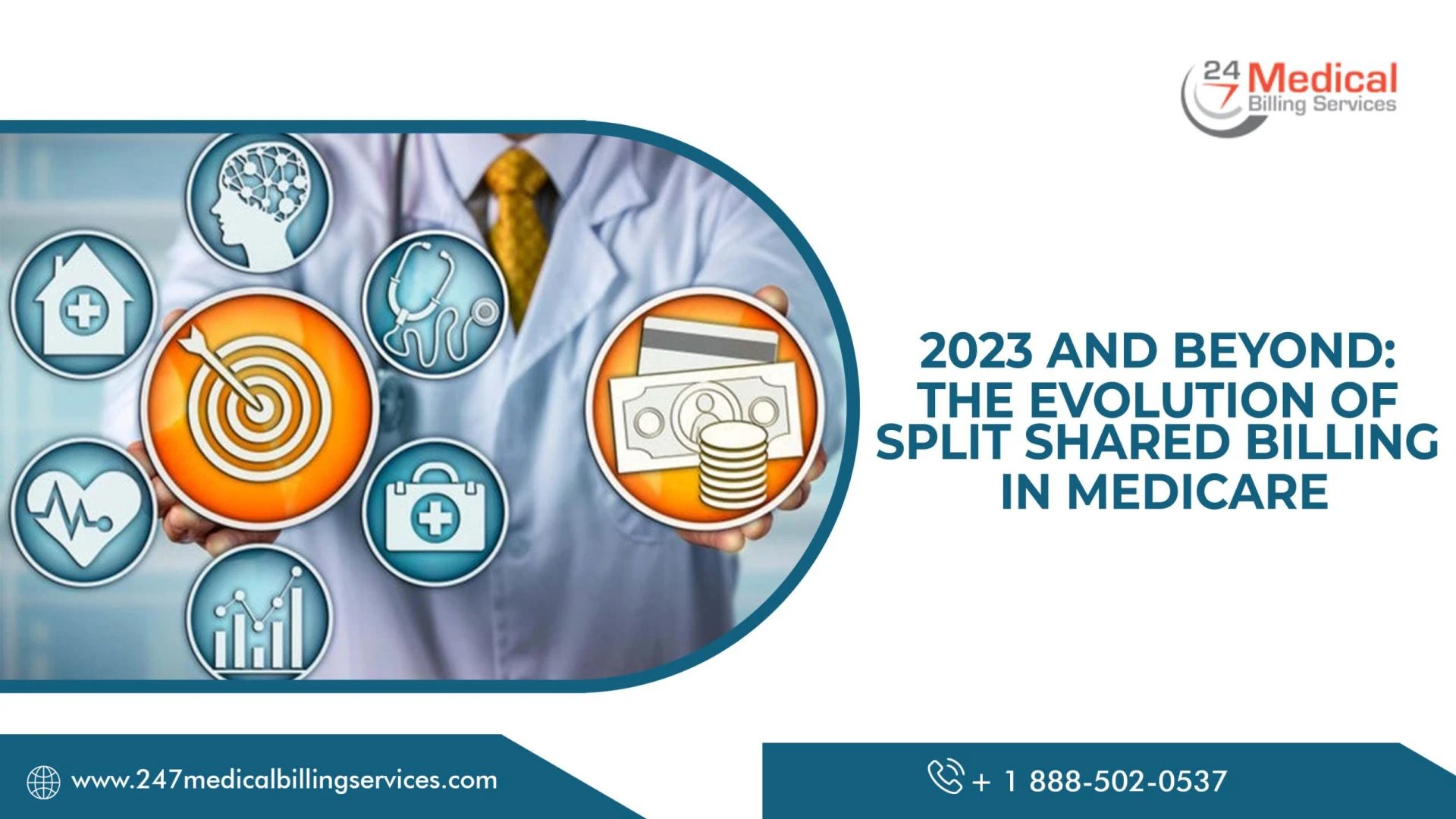 24 7 Medical Billing Services

2023 AND BEYOND: THE EVOLUTION OF SPLIT SHARED BILLING IN MEDICARE

www.247medicalbillingservices.com

+ 1 888-502-0537